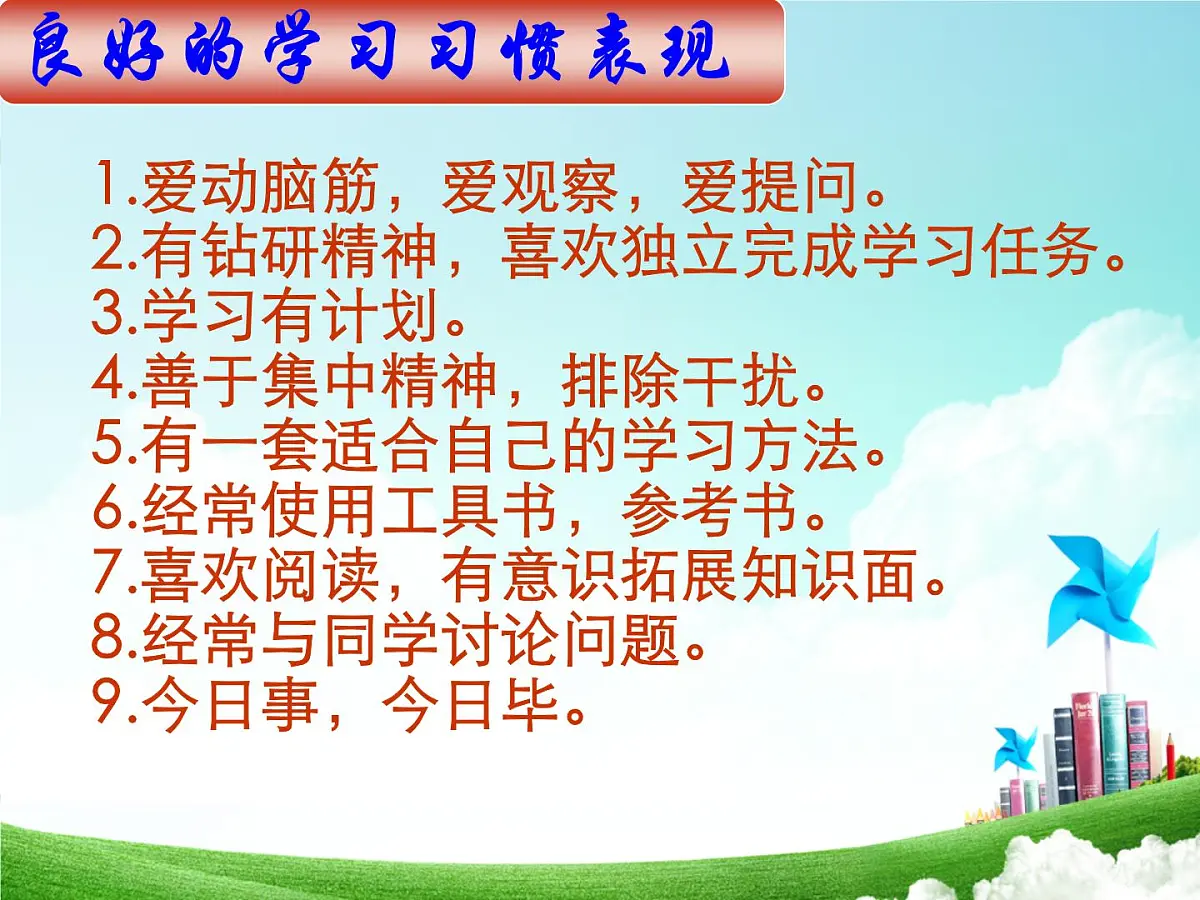 良好的学习习惯表现

1.爱动脑筋，爱观察，爱提问。
2.有钻研精神，喜欢独立完成学习任务。
3.学习有计划。
4.善于集中精神，排除干扰。
5.有一套适合自己的学习方法。
6.经常使用工具书，参考书。
7.喜欢阅读，有意识拓展知识面。
8.经常与同学讨论问题。
9.今日事，今日毕。